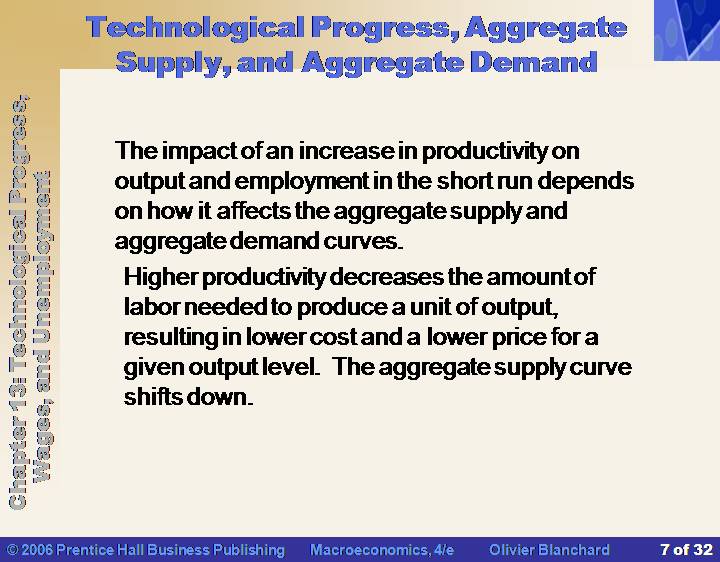 Technological Progress, Aggregate Supply, and Aggregate Demand

Chapter 13: Technological Progress, Wages, and Unemployment

The impact of an increase in productivity on output and employment in the short run depends on how it affects the aggregate supply and aggregate demand curves.

Higher productivity decreases the amount of labor needed to produce a unit of output, resulting in lower cost and a lower price for a given output level. The aggregate supply curve shifts down.

© 2006 Prentice Hall Business Publishing Macroeconomics, 4/e Olivier Blanchard 7 of 32